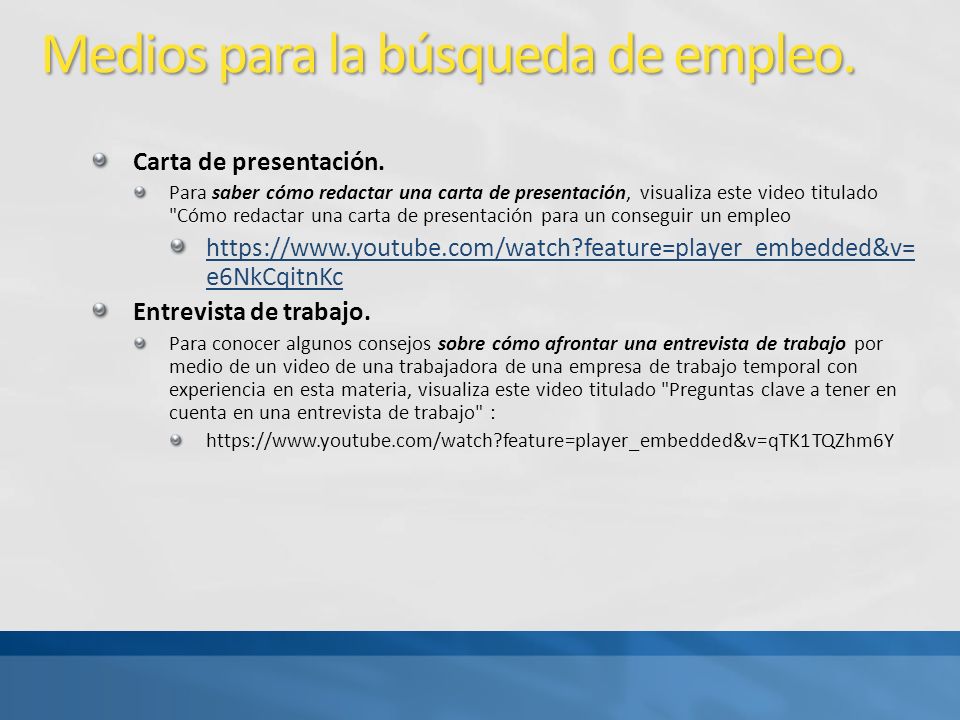 Medios para la búsqueda de empleo.

Carta de presentación.

Para saber cómo redactar una carta de presentación, visualiza este video titulado "Cómo redactar una carta de presentación para un conseguir un empleo

https://www.youtube.com/watch?feature=player_embedded&v=e6NkCqitnKc

Entrevista de trabajo.

Para conocer algunos consejos sobre cómo afrontar una entrevista de trabajo por medio de un video de una trabajadora de una empresa de trabajo temporal con experiencia en esta materia, visualiza este video titulado "Preguntas clave a tener en cuenta en una entrevista de trabajo" :

https://www.youtube.com/watch?feature=player_embedded&v=qTK1TQZhm6Y